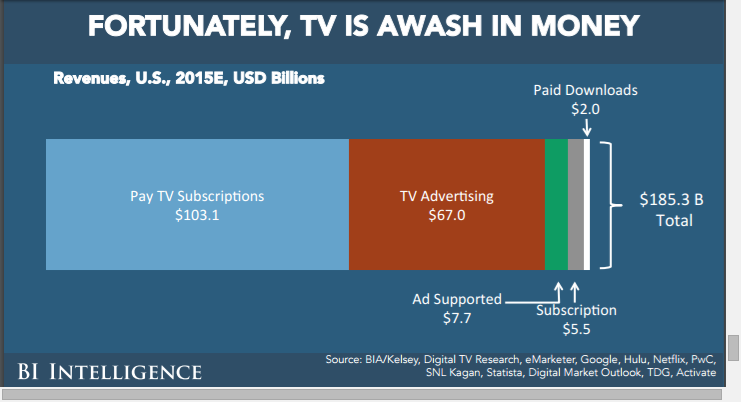 FORTUNATELY, TV IS AWASH IN MONEY

Revenues, U.S., 2015E, USD Billions

Paid Downloads
$2.0

Pay TV Subscriptions
$103.1

TV Advertising
$67.0

$185.3 B
Total

Ad Supported
$7.7

Subscription
$5.5

BI INTELLIGENCE

Source: BIA/Kelsey, Digital TV Research, eMarketer, Google, Hulu, Netflix, PwC, SNL Kagan, Statista, Digital Market Outlook, TDG, Activate